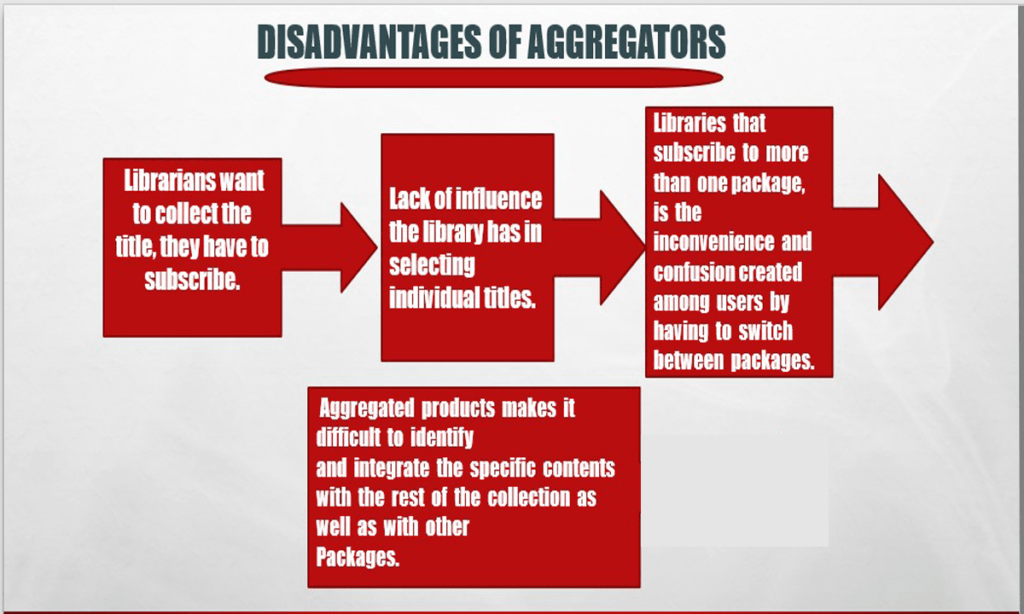 DISADVANTAGES OF AGGREGATORS

Librarians want to collect the title, they have to subscribe.

Lack of influence the library has in selecting individual titles.

Libraries that subscribe to more than one package, is the inconvenience and confusion created among users by having to switch between packages.

Aggregated products makes it difficult to identify
and integrate the specific contents with the rest of the collection as well as with other
Packages.